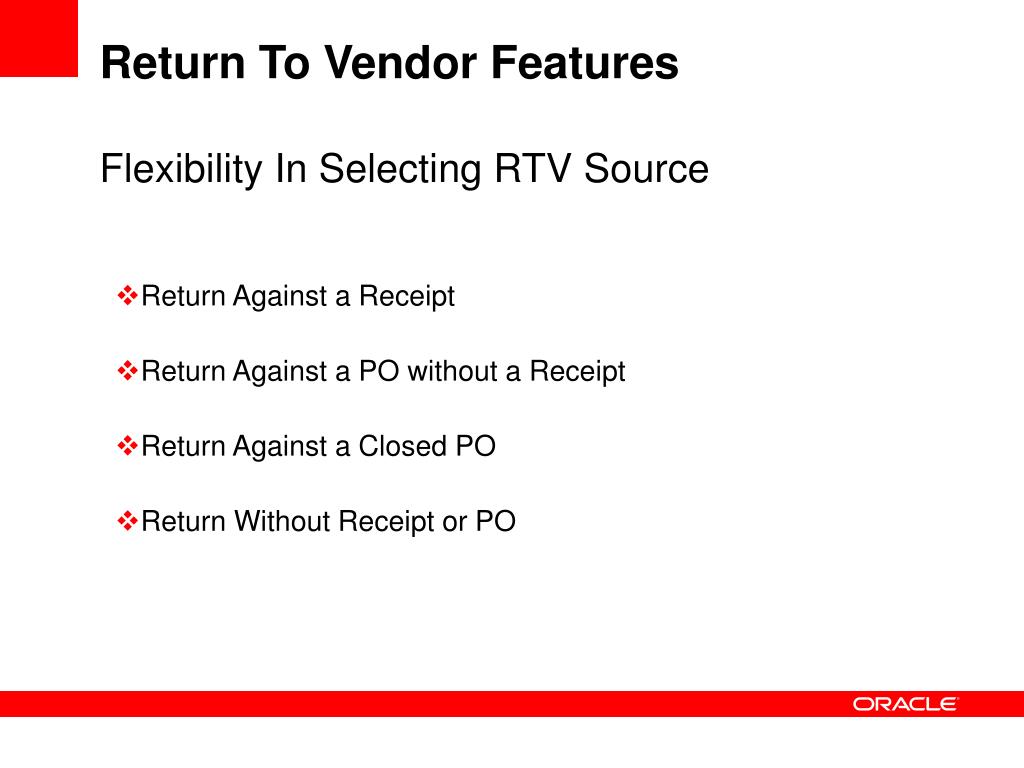 Return To Vendor Features

Flexibility In Selecting RTV Source

❖Return Against a Receipt

❖Return Against a PO without a Receipt

❖Return Against a Closed PO

❖Return Without Receipt or PO

ORACLE